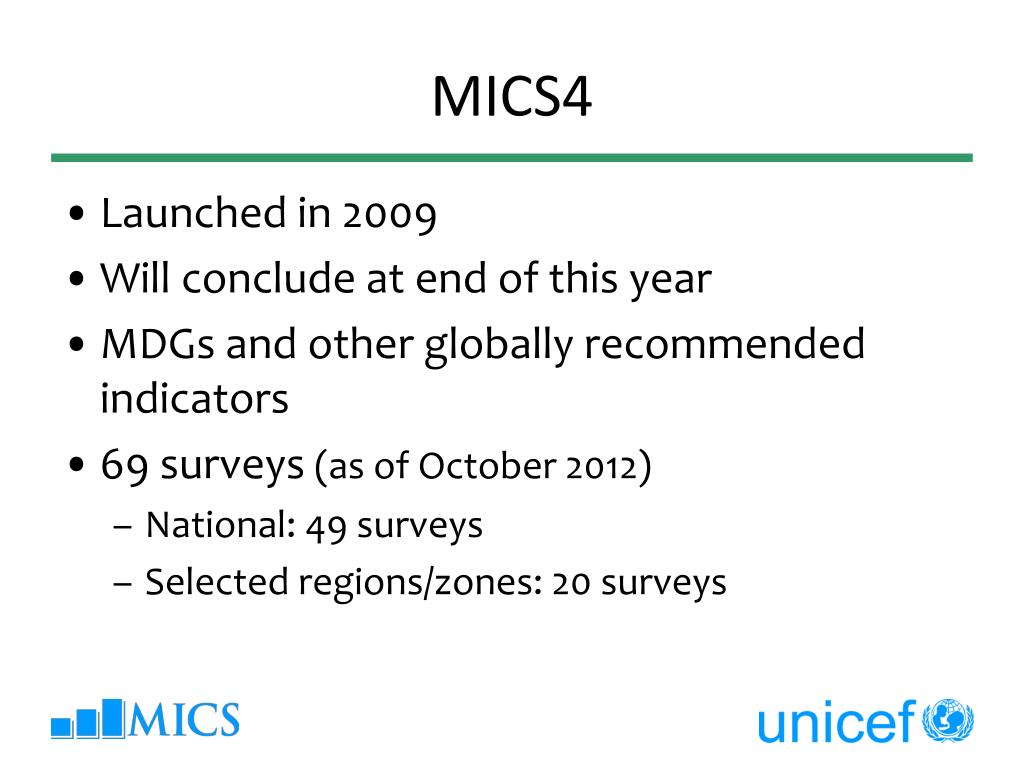 MICS4

• Launched in 2009
• Will conclude at end of this year
• MDGs and other globally recommended indicators
• 69 surveys (as of October 2012)
– National: 49 surveys
– Selected regions/zones: 20 surveys

MICS

unicef